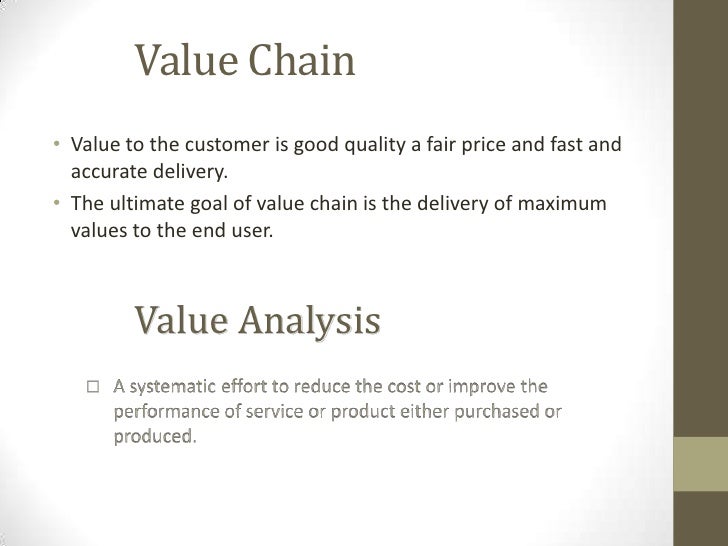 Value Chain

• Value to the customer is good quality a fair price and fast and accurate delivery.
• The ultimate goal of value chain is the delivery of maximum values to the end user.

Value Analysis

□ A systematic effort to reduce the cost or improve the performance of service or product either purchased or produced.